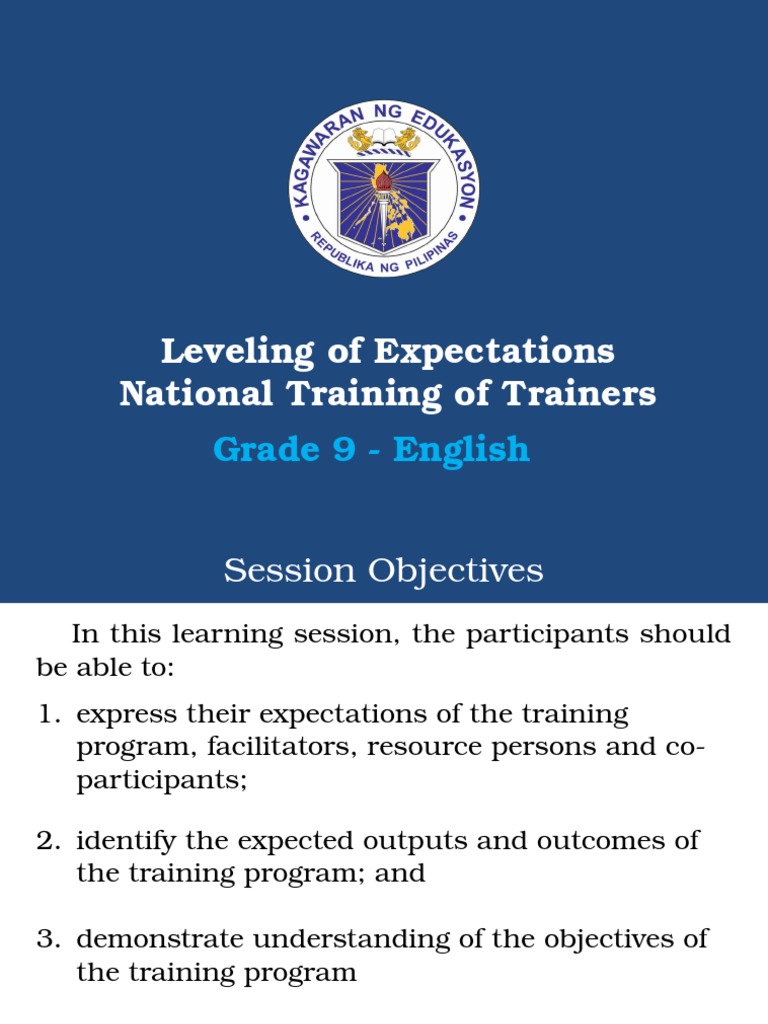 KAGAWARAN NG EDUKASYON
REPUBLIKA NG PILIPINAS

Leveling of Expectations
National Training of Trainers

Grade 9 - English

Session Objectives

In this learning session, the participants should be able to:

1. express their expectations of the training program, facilitators, resource persons and co-participants;

2. identify the expected outputs and outcomes of the training program; and

3. demonstrate understanding of the objectives of the training program